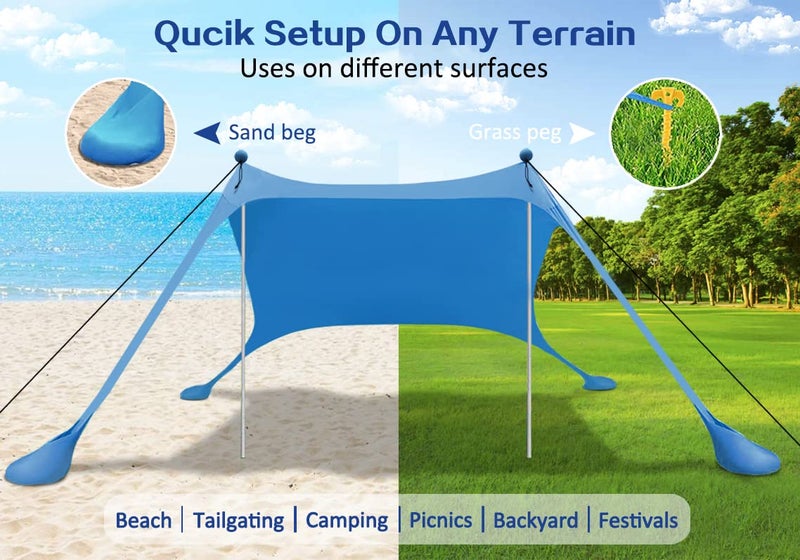 Qucik Setup On Any Terrain
Uses on different surfaces

Sand beg

Grass peg

Beach | Tailgating | Camping | Picnics | Backyard | Festivals